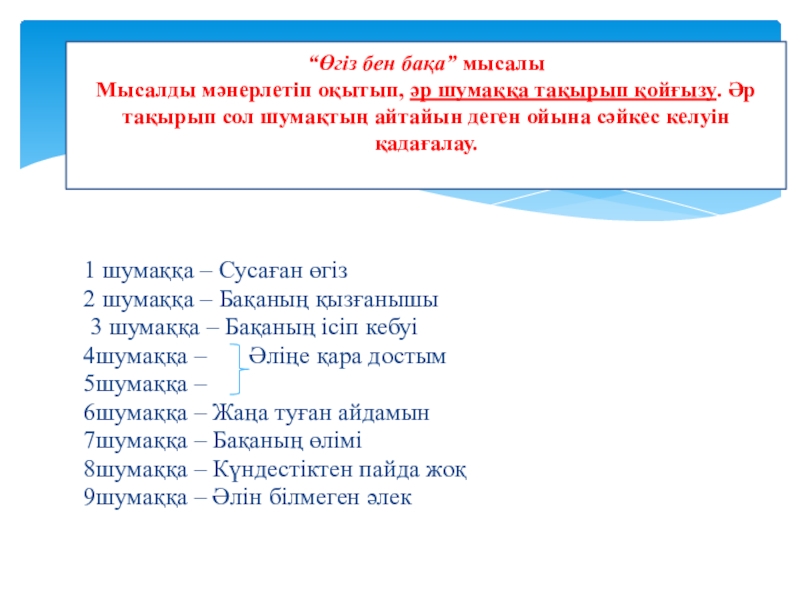 “Өгіз бен бақа” мысалы
Мысалды мәнерлетіп оқытып, әр шумаққа тақырып қойғызу. Әр тақырып сол шумақтың айтайын деген ойына сәйкес келуін қадағалау.

1 шумаққа – Сусаған өгіз
2 шумаққа – Бақаның қызғанышы
3 шумаққа – Бақаның ісіп кебуі
4шумаққа – Әліңе қара достым
5шумаққа –
6шумаққа – Жаңа туған айдамын
7шумаққа – Бақаның өлімі
8шумаққа – Күндестіктен пайда жоқ
9шумаққа – Әлін білмеген әлек